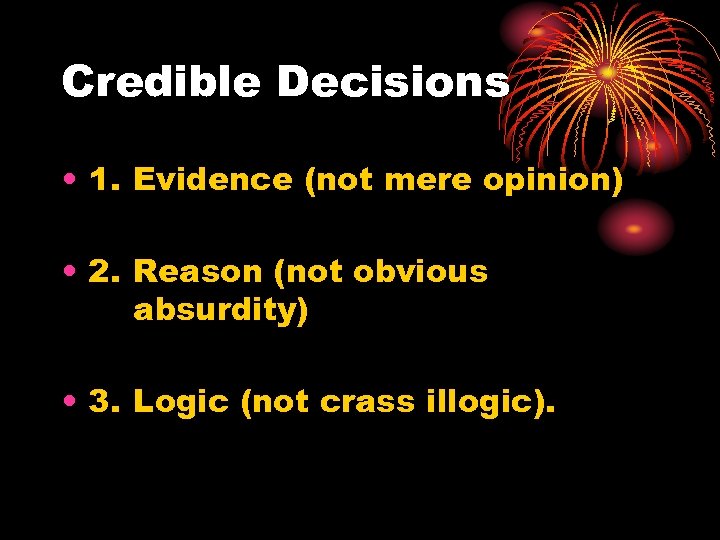 Credible Decisions

• 1. Evidence (not mere opinion)

• 2. Reason (not obvious absurdity)

• 3. Logic (not crass illogic).